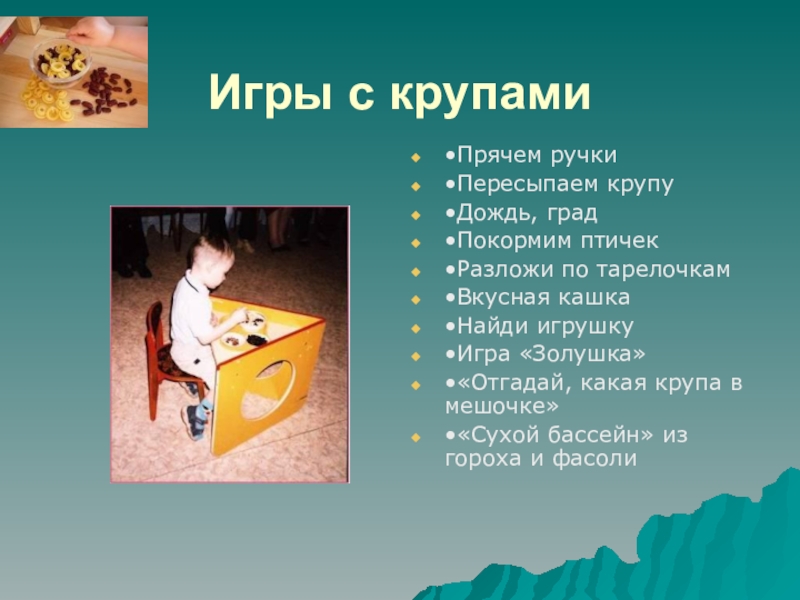 Игры с крупами

•Прячем ручки
•Пересыпаем крупу
•Дождь, град
•Покормим птичек
•Разложи по тарелочкам
•Вкусная кашка
•Найди игрушку
•Игра «Золушка»
•«Отгадай, какая крупа в мешочке»
•«Сухой бассейн» из гороха и фасоли